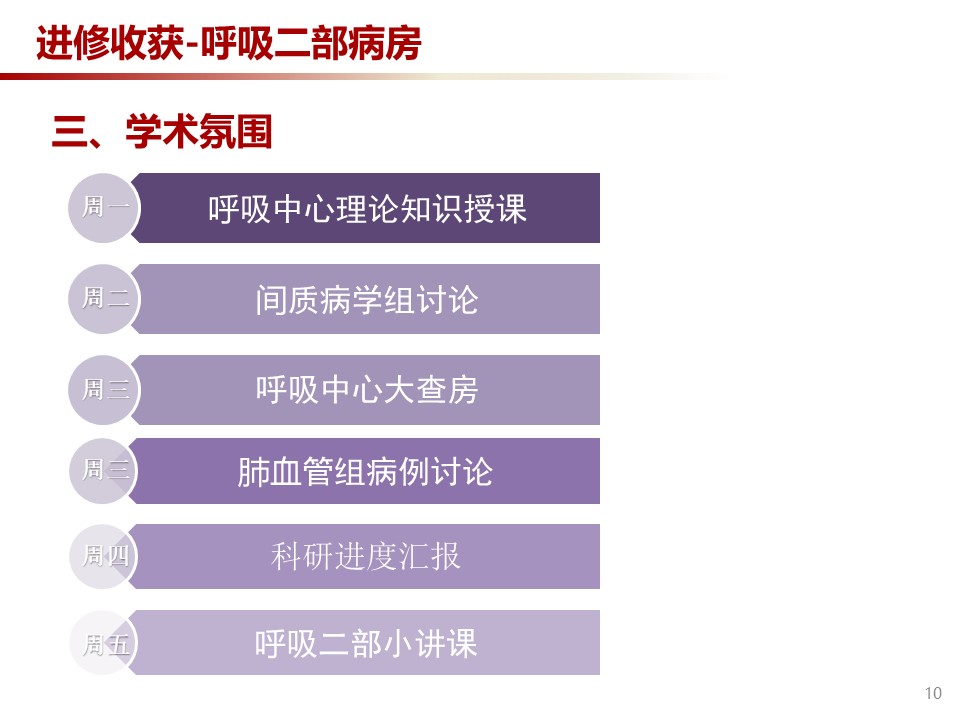 进修收获-呼吸二部病房

三、学术氛围

周一 呼吸中心理论知识授课

周二 间质病学组讨论

周三 呼吸中心大查房

周三 肺血管组病例讨论

周四 科研进度汇报

周五 呼吸二部小讲课

10